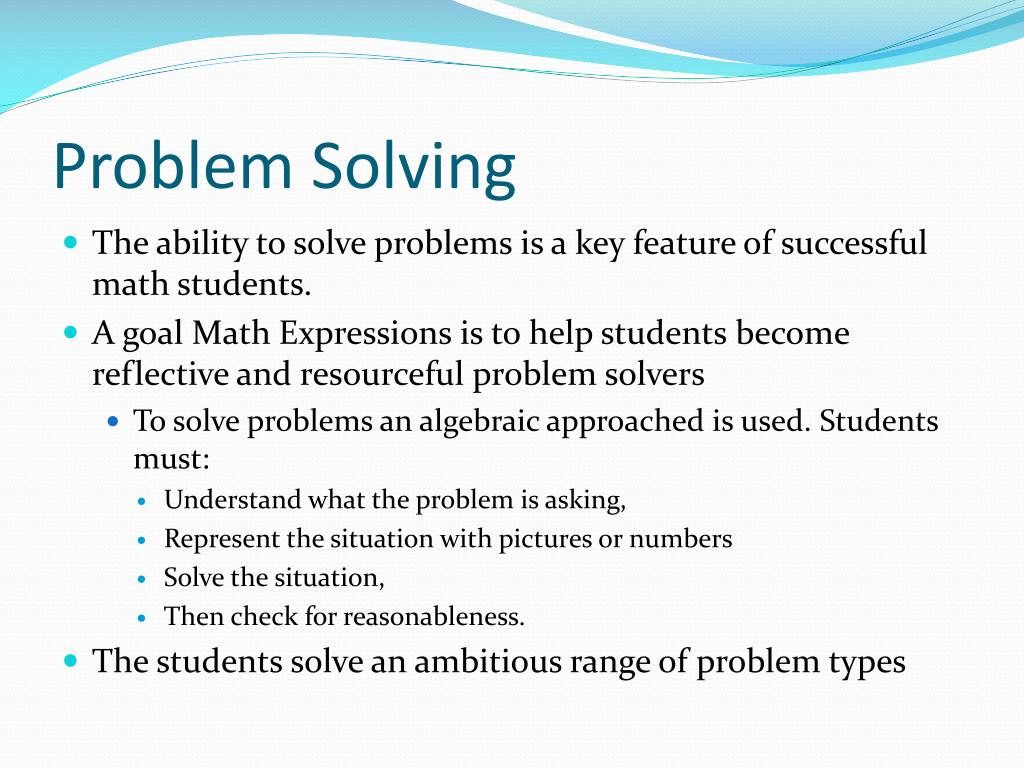 Problem Solving

- The ability to solve problems is a key feature of successful math students.
- A goal Math Expressions is to help students become reflective and resourceful problem solvers
  - To solve problems an algebraic approached is used. Students must:
    - Understand what the problem is asking,
    - Represent the situation with pictures or numbers
    - Solve the situation,
    - Then check for reasonableness.
- The students solve an ambitious range of problem types